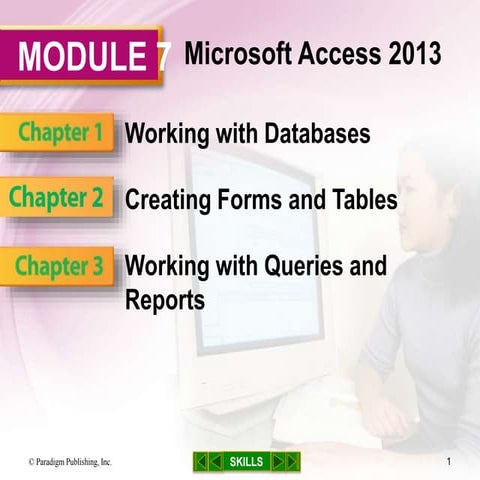 MODULE 7 Microsoft Access 2013

Chapter 1 Working with Databases

Chapter 2 Creating Forms and Tables

Chapter 3 Working with Queries and Reports

© Paradigm Publishing, Inc.

SKILLS

1